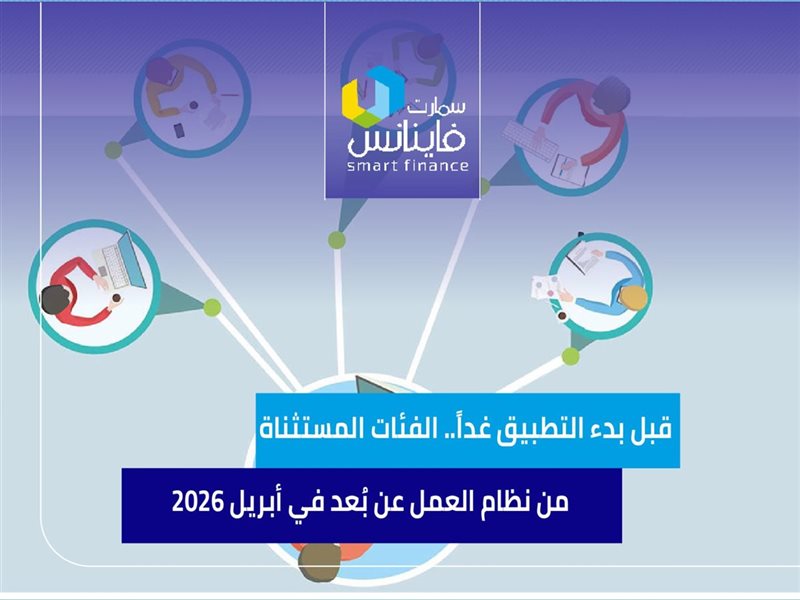 سمارت
فاينانس
smart finance

قبل بدء التطبيق غداً.. الفئات المستثناة

من نظام العمل عن بُعد في أبريل 2026